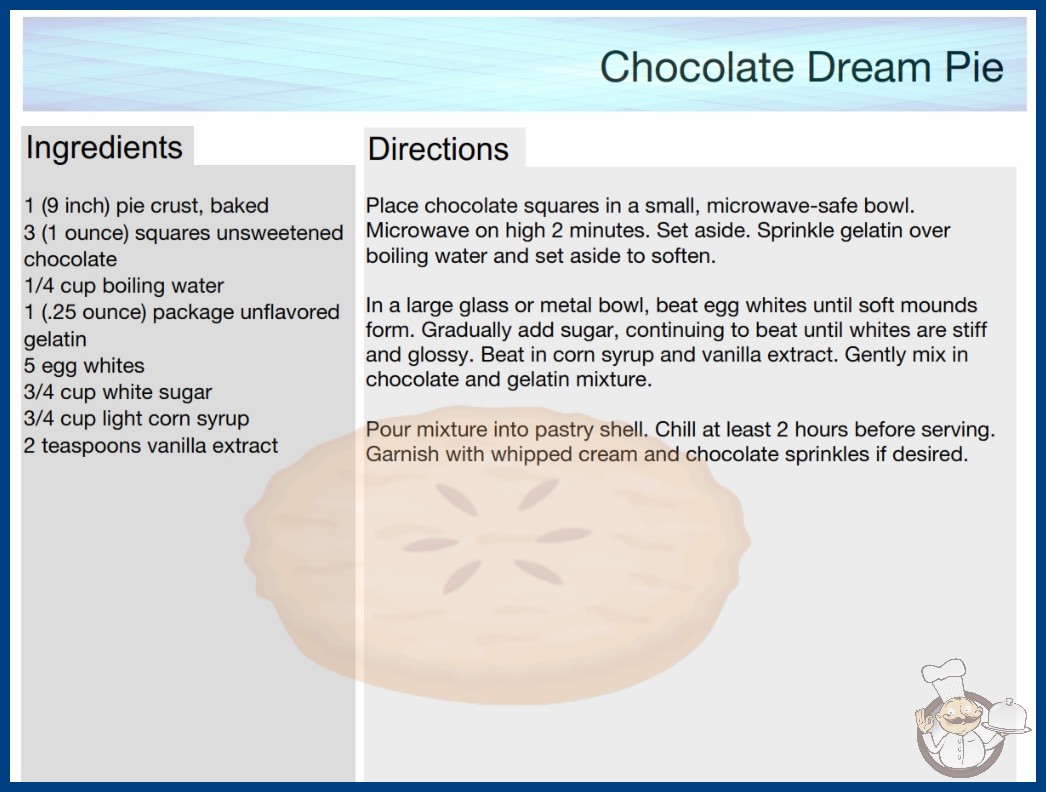 Chocolate Dream Pie

Ingredients

1 (9 inch) pie crust, baked
3 (1 ounce) squares unsweetened chocolate
1/4 cup boiling water
1 (.25 ounce) package unflavored gelatin
5 egg whites
3/4 cup white sugar
3/4 cup light corn syrup
2 teaspoons vanilla extract

Directions

Place chocolate squares in a small, microwave-safe bowl. Microwave on high 2 minutes. Set aside. Sprinkle gelatin over boiling water and set aside to soften.

In a large glass or metal bowl, beat egg whites until soft mounds form. Gradually add sugar, continuing to beat until whites are stiff and glossy. Beat in corn syrup and vanilla extract. Gently mix in chocolate and gelatin mixture.

Pour mixture into pastry shell. Chill at least 2 hours before serving. Garnish with whipped cream and chocolate sprinkles if desired.